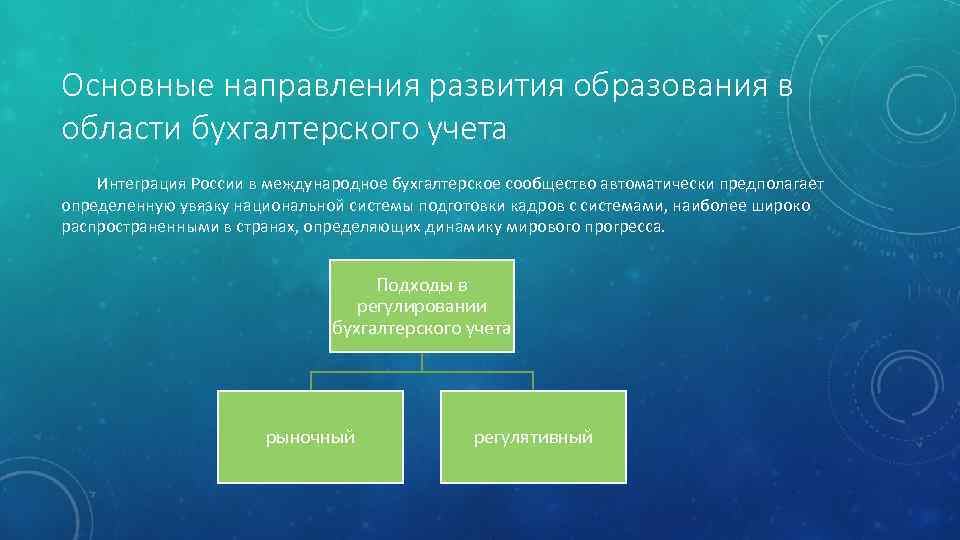 Основные направления развития образования в области бухгалтерского учета

Интеграция России в международное бухгалтерское сообщество автоматически предполагает определенную увязку национальной системы подготовки кадров с системами, наиболее широко распространенными в странах, определяющих динамику мирового прогресса.

Подходы в регулировании бухгалтерского учета

рыночный

регулятивный